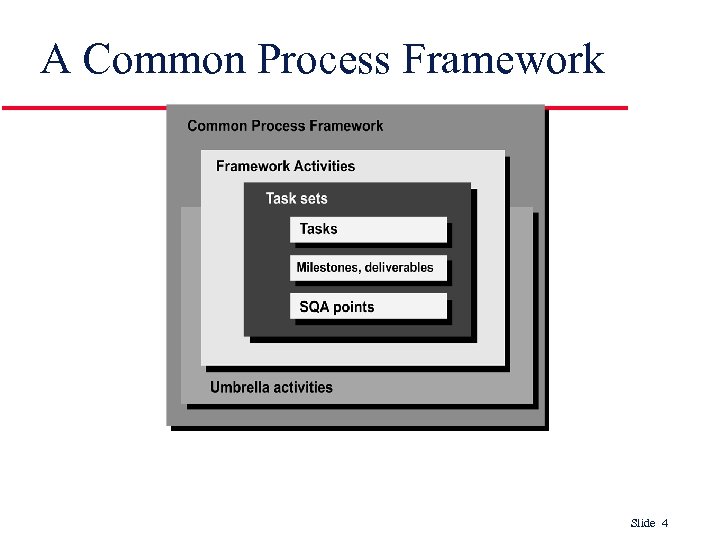 A Common Process Framework

Common Process Framework

Framework Activities

Task sets

Tasks

Milestones, deliverables

SQA points

Umbrella activities

Slide 4